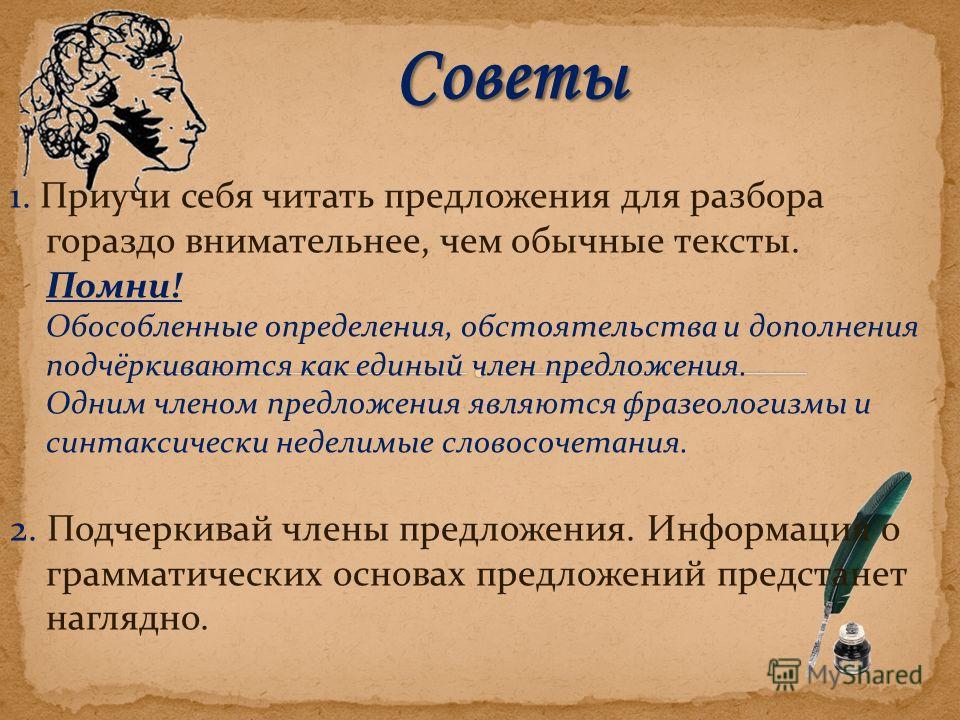 Советы

1. Приучи себя читать предложения для разбора гораздо внимательнее, чем обычные тексты.
Помни!
Обособленные определения, обстоятельства и дополнения подчёркиваются как единый член предложения.
Одним членом предложения являются фразеологизмы и синтаксически неделимые словосочетания.

2. Подчеркивай члены предложения. Информация о грамматических основах предложений предстанет наглядно.

MyShared